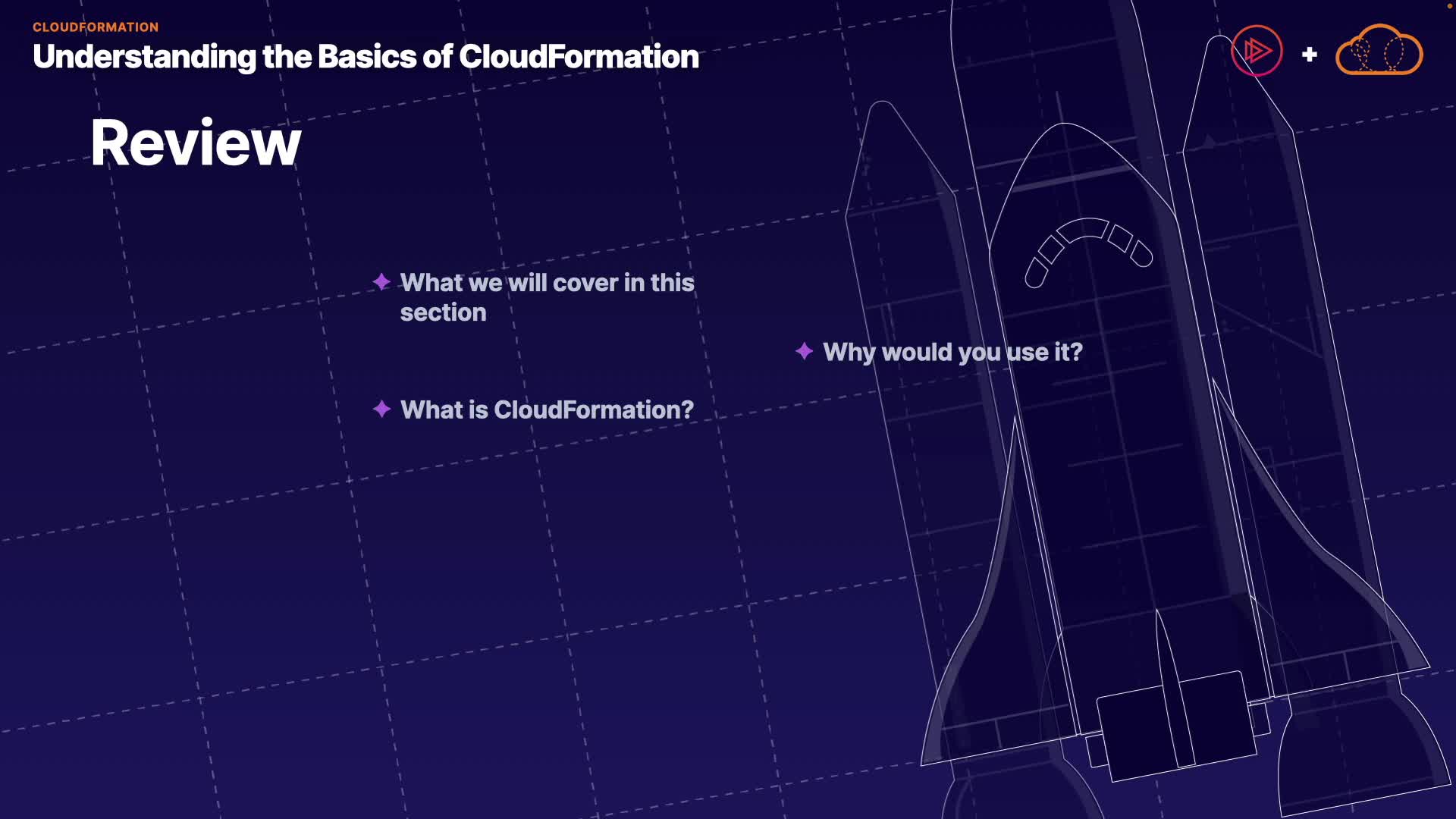 CLOUDFORMATION
Understanding the Basics of CloudFormation

+

Review

What we will cover in this section

What is CloudFormation?

Why would you use it?